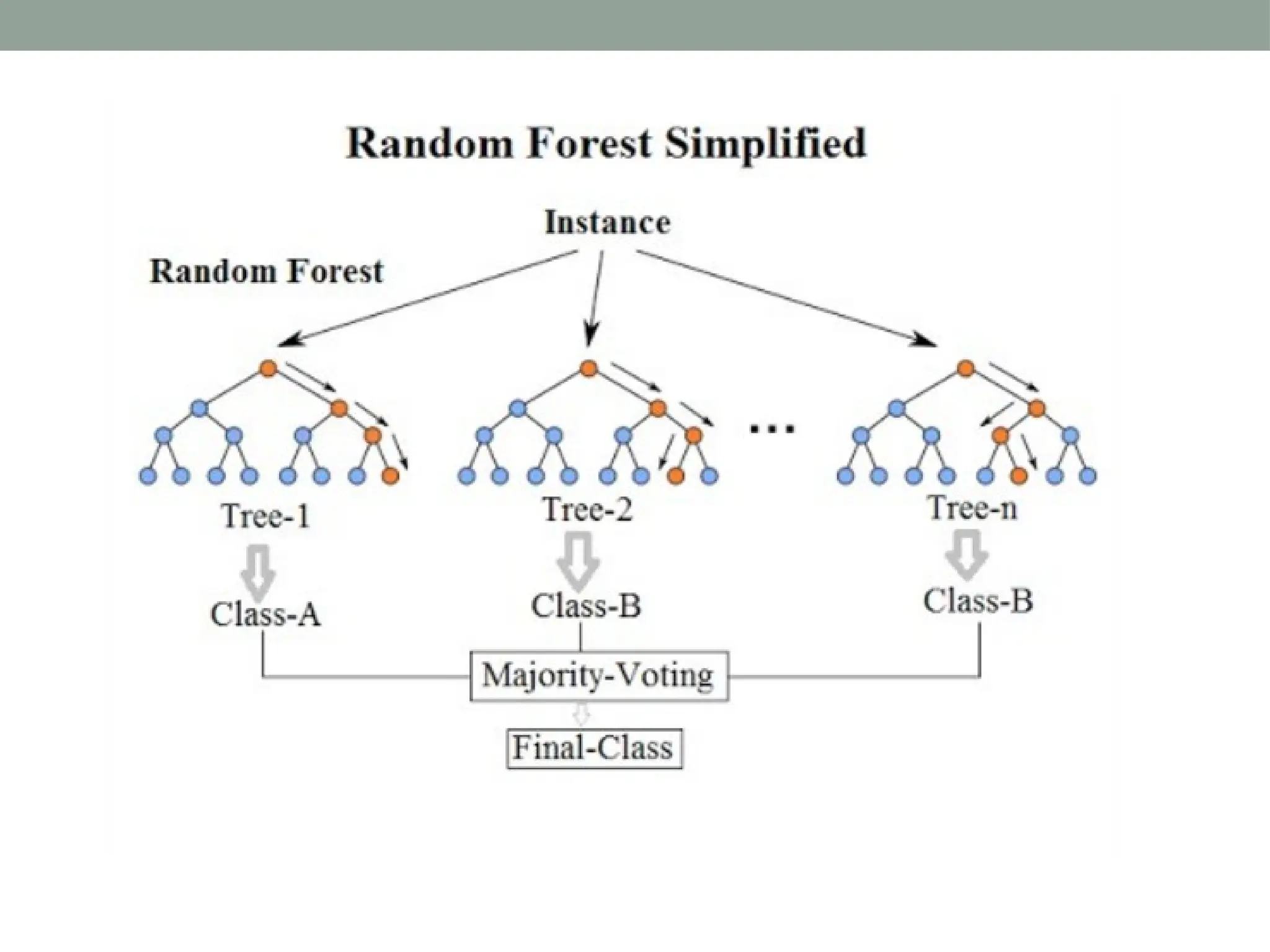 Random Forest Simplified

Instance

Random Forest

...

Tree-1

Tree-2

Tree-n

Class-A

Class-B

Class-B

Majority-Voting

Final-Class